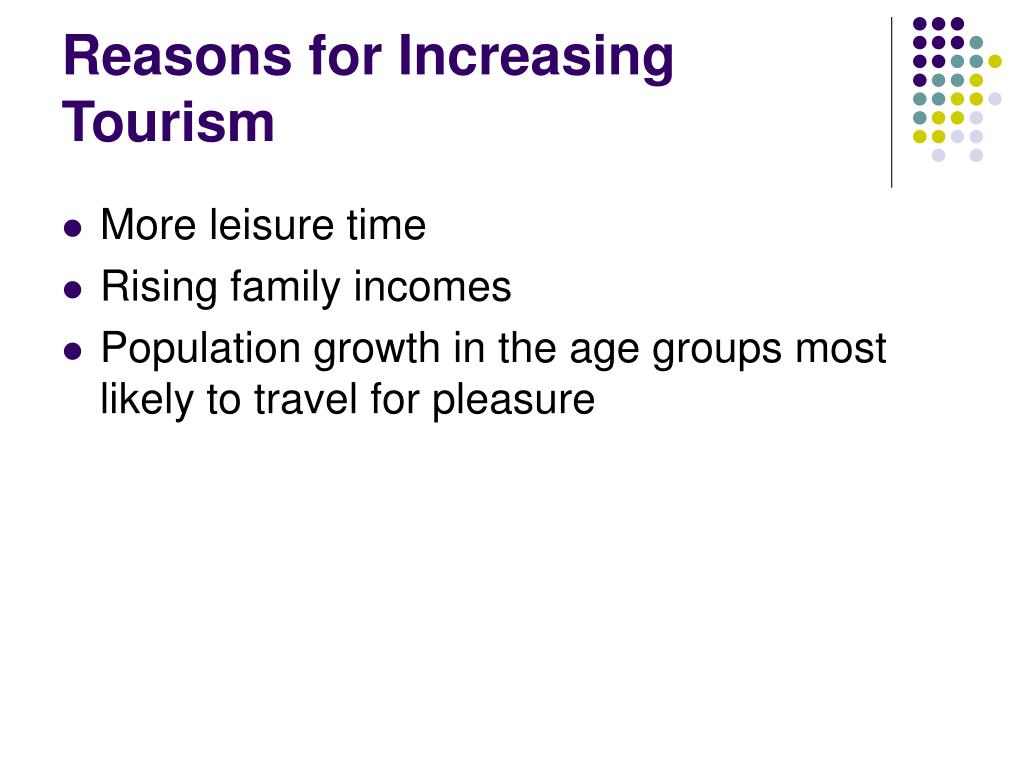 Reasons for Increasing Tourism

- More leisure time
- Rising family incomes
- Population growth in the age groups most likely to travel for pleasure